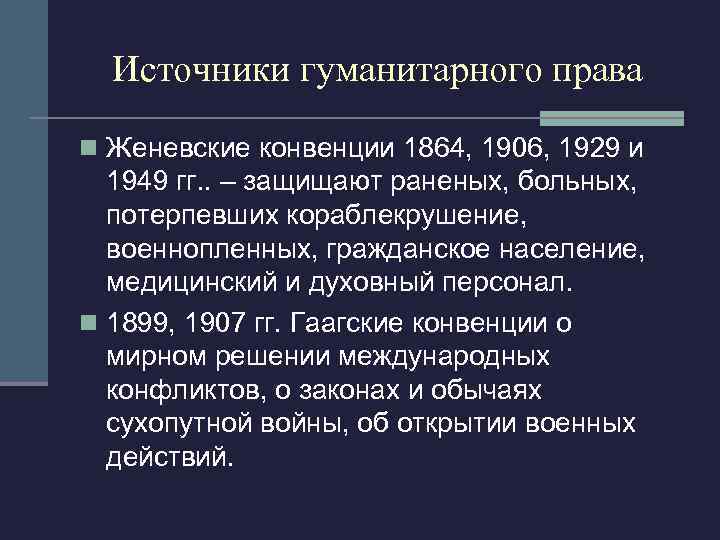 Источники гуманитарного права

Женевские конвенции 1864, 1906, 1929 и 1949 гг.. – защищают раненых, больных, потерпевших кораблекрушение, военнопленных, гражданское население, медицинский и духовный персонал.

1899, 1907 гг. Гаагские конвенции о мирном решении международных конфликтов, о законах и обычаях сухопутной войны, об открытии военных действий.